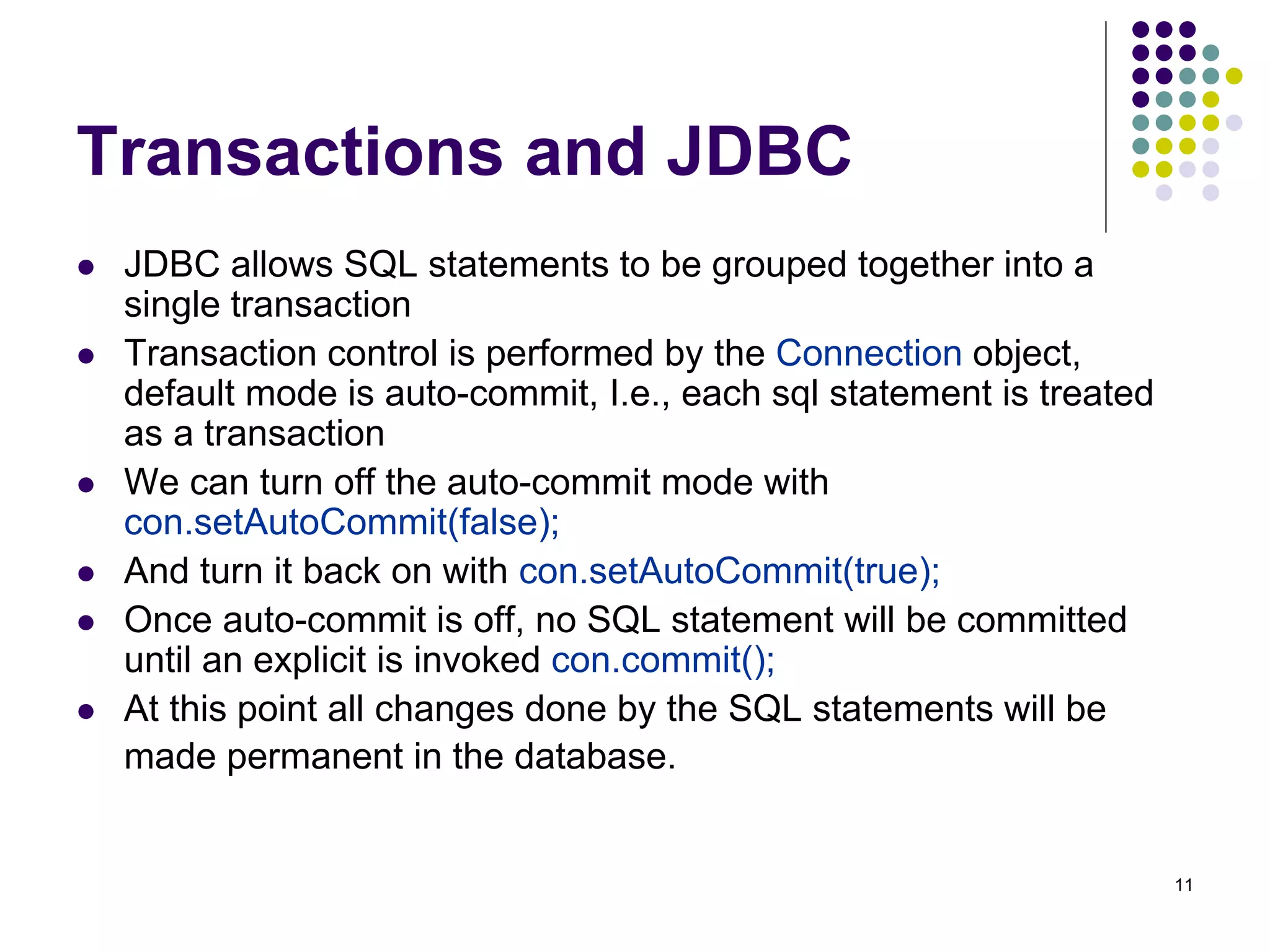 Transactions and JDBC

- JDBC allows SQL statements to be grouped together into a single transaction
- Transaction control is performed by the Connection object, default mode is auto-commit, I.e., each sql statement is treated as a transaction
- We can turn off the auto-commit mode with con.setAutoCommit(false);
- And turn it back on with con.setAutoCommit(true);
- Once auto-commit is off, no SQL statement will be committed until an explicit is invoked con.commit();
- At this point all changes done by the SQL statements will be made permanent in the database.

11